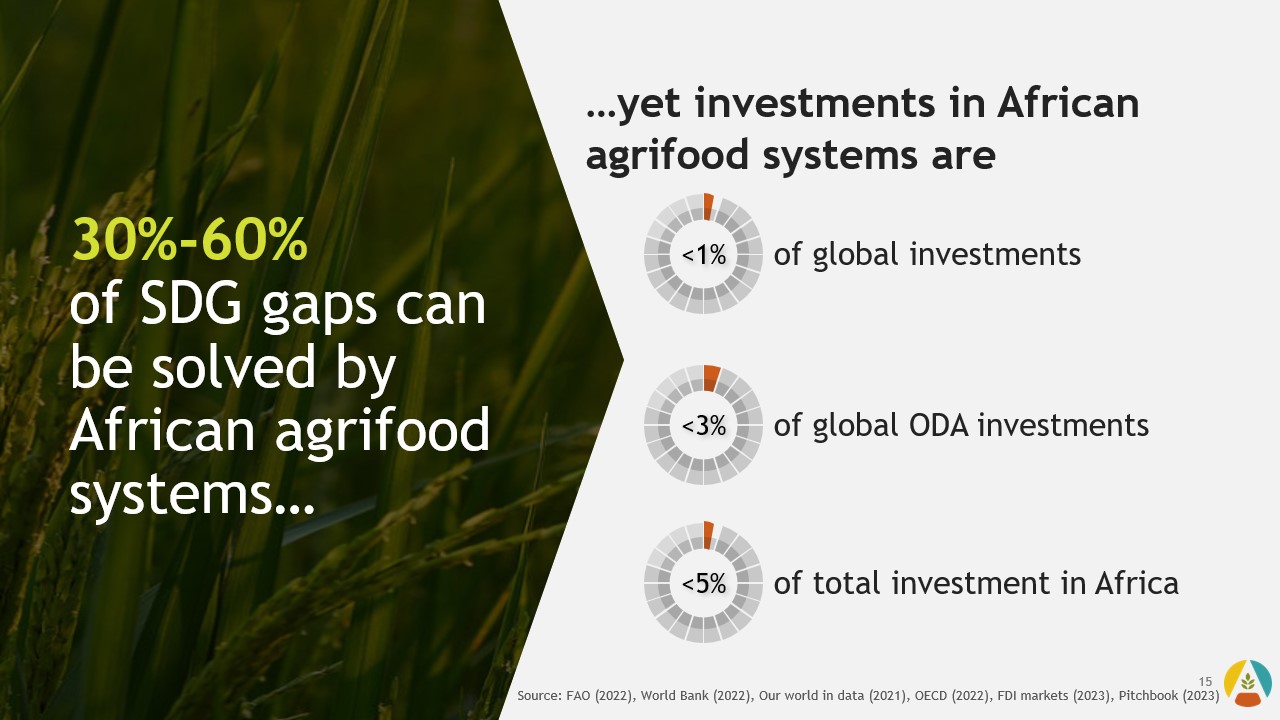 30%-60%
of SDG gaps can be solved by African agrifood systems…

…yet investments in African agrifood systems are

<1% of global investments

<3% of global ODA investments

<5% of total investment in Africa

15

Source: FAO (2022), World Bank (2022), Our world in data (2021), OECD (2022), FDI markets (2023), Pitchbook (2023)